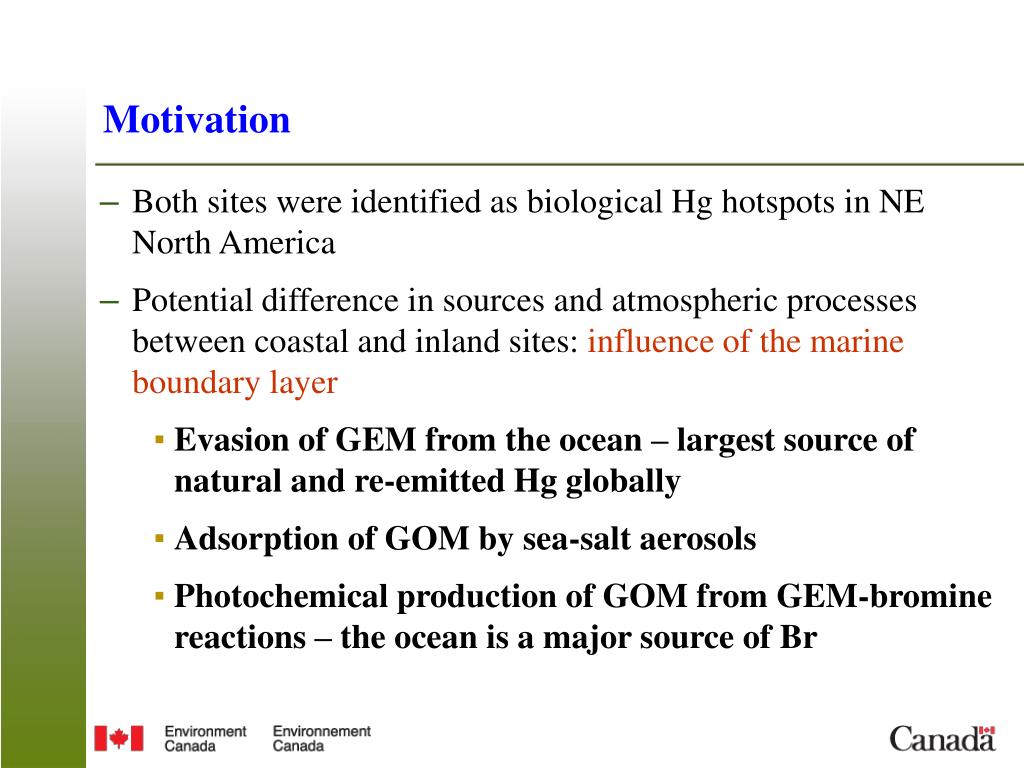 Motivation

– Both sites were identified as biological Hg hotspots in NE North America

– Potential difference in sources and atmospheric processes between coastal and inland sites: influence of the marine boundary layer

▪ Evasion of GEM from the ocean – largest source of natural and re-emitted Hg globally

▪ Adsorption of GOM by sea-salt aerosols

▪ Photochemical production of GOM from GEM-bromine reactions – the ocean is a major source of Br

Environment Canada Environnement Canada

Canada